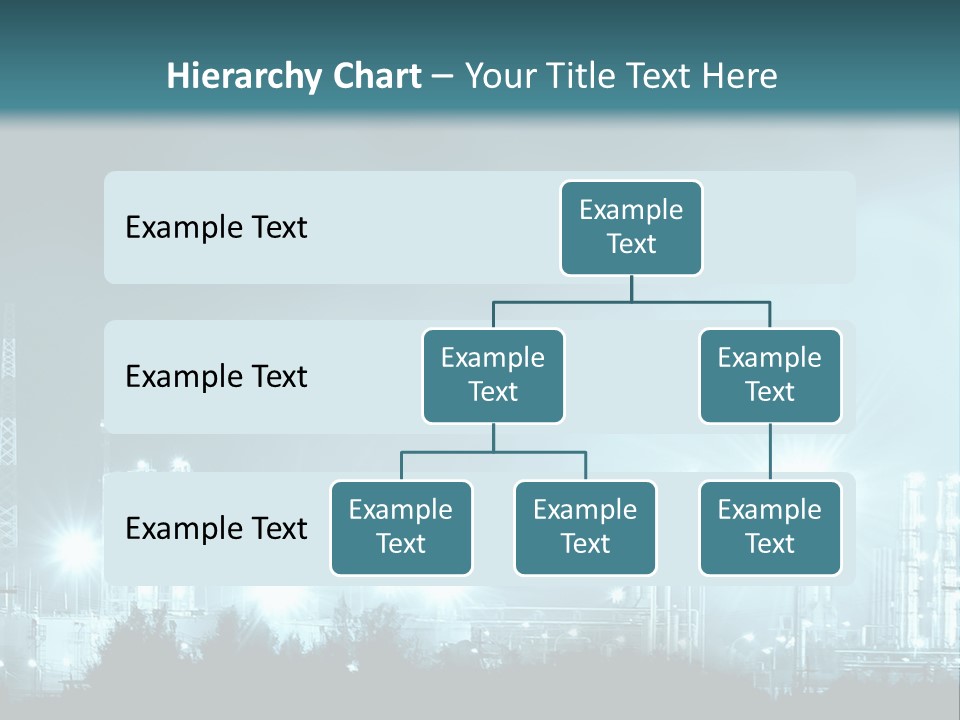 Hierarchy Chart – Your Title Text Here

Example Text

Example Text

Example Text

Example Text

Example Text

Example Text

Example Text

Example Text

Example Text